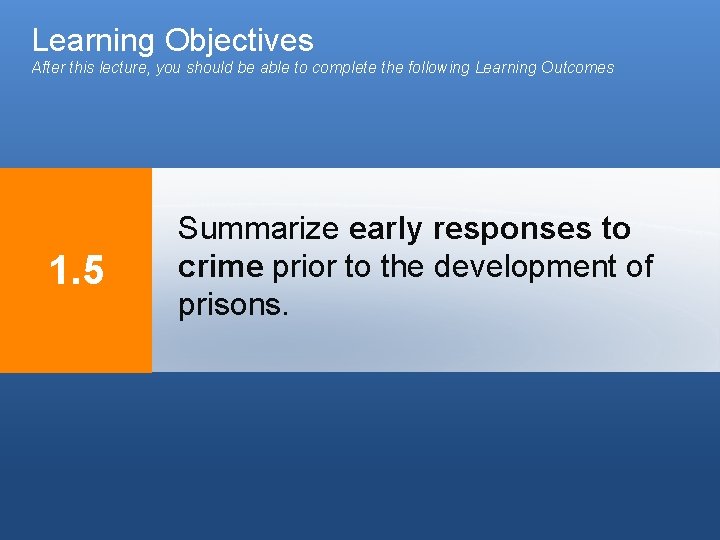 Learning Objectives
After this lecture, you should be able to complete the following Learning Outcomes

1.5

Summarize early responses to crime prior to the development of prisons.